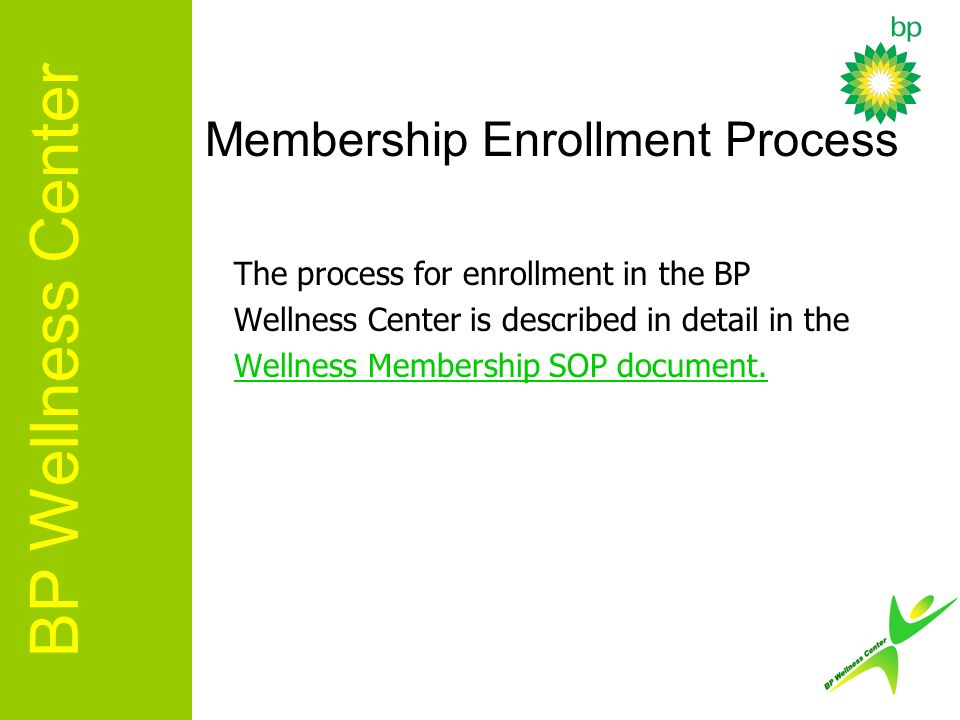 BP Wellness Center

bp

Membership Enrollment Process

The process for enrollment in the BP Wellness Center is described in detail in the Wellness Membership SOP document.

BP Wellness Center